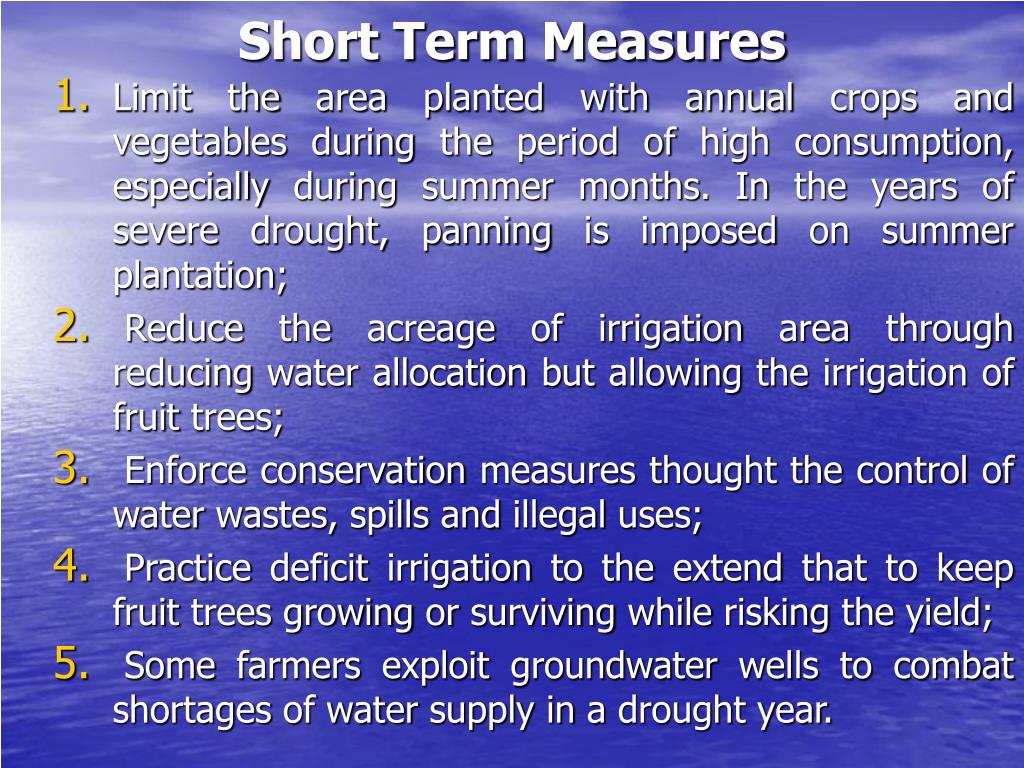 Short Term Measures

1. Limit the area planted with annual crops and vegetables during the period of high consumption, especially during summer months. In the years of severe drought, panning is imposed on summer plantation;

2. Reduce the acreage of irrigation area through reducing water allocation but allowing the irrigation of fruit trees;

3. Enforce conservation measures thought the control of water wastes, spills and illegal uses;

4. Practice deficit irrigation to the extend that to keep fruit trees growing or surviving while risking the yield;

5. Some farmers exploit groundwater wells to combat shortages of water supply in a drought year.